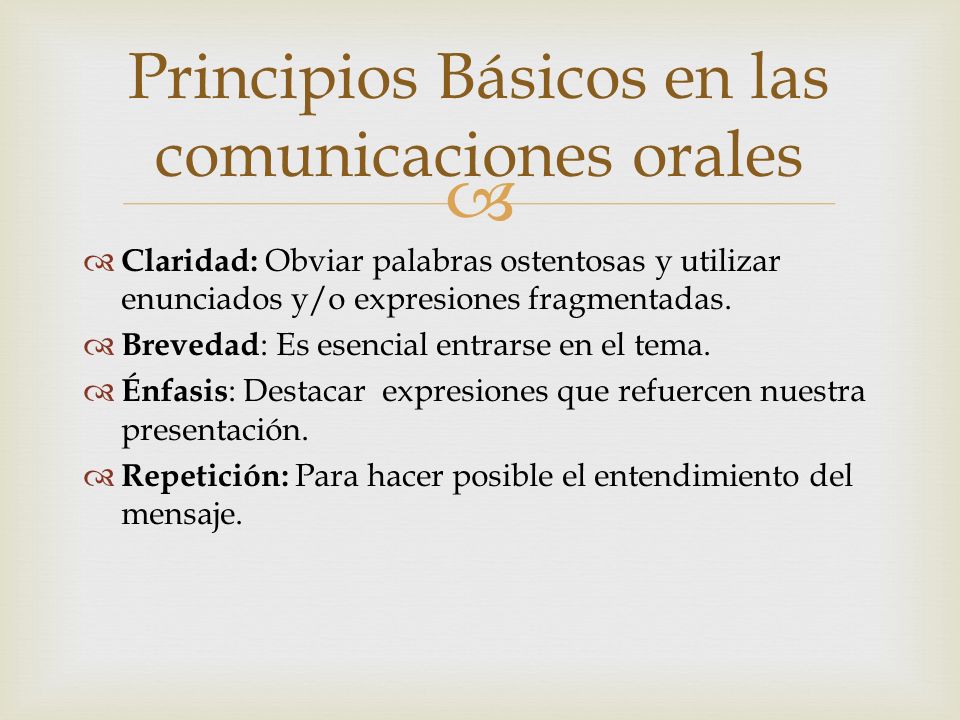 Principios Básicos en las comunicaciones orales

Claridad: Obviar palabras ostentosas y utilizar enunciados y/o expresiones fragmentadas.

Brevedad: Es esencial entrarse en el tema.

Énfasis: Destacar expresiones que refuercen nuestra presentación.

Repetición: Para hacer posible el entendimiento del mensaje.